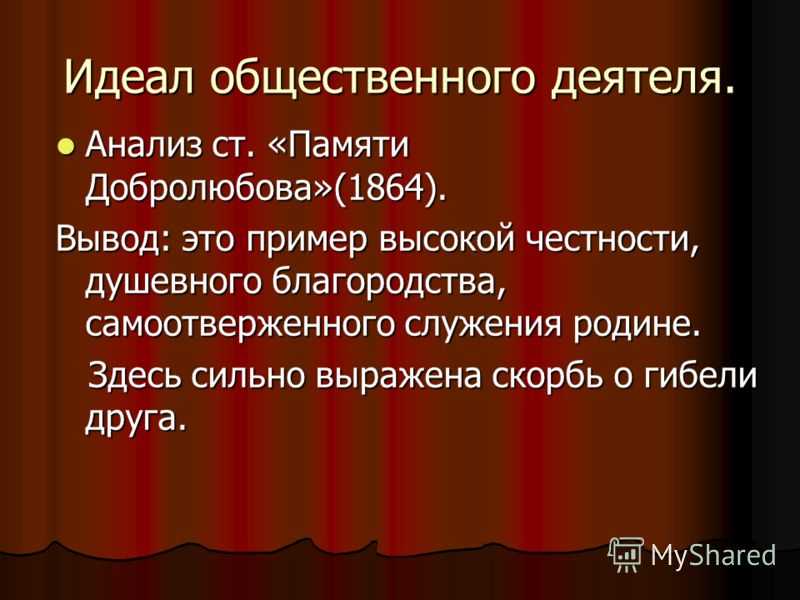 Идеал общественного деятеля.

Анализ ст. «Памяти Добролюбова»(1864).

Вывод: это пример высокой честности, душевного благородства, самоотверженного служения родине.

Здесь сильно выражена скорбь о гибели друга.

MyShared